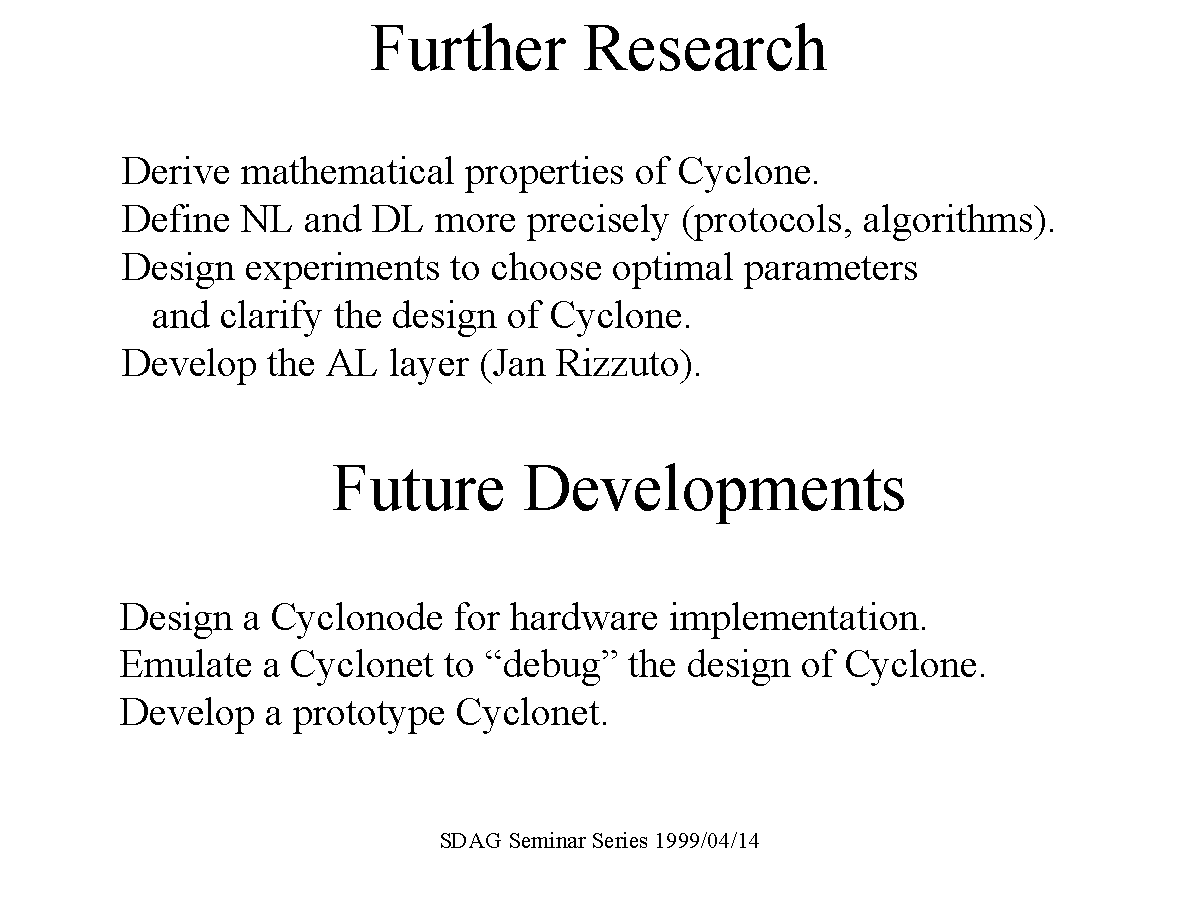 Further Research

Derive mathematical properties of Cyclone.
Define NL and DL more precisely (protocols, algorithms).
Design experiments to choose optimal parameters and clarify the design of Cyclone.
Develop the AL layer (Jan Rizzuto).

Future Developments

Design a Cyclonode for hardware implementation.
Emulate a Cyclonet to “debug” the design of Cyclone.
Develop a prototype Cyclonet.

SDAG Seminar Series 1999/04/14